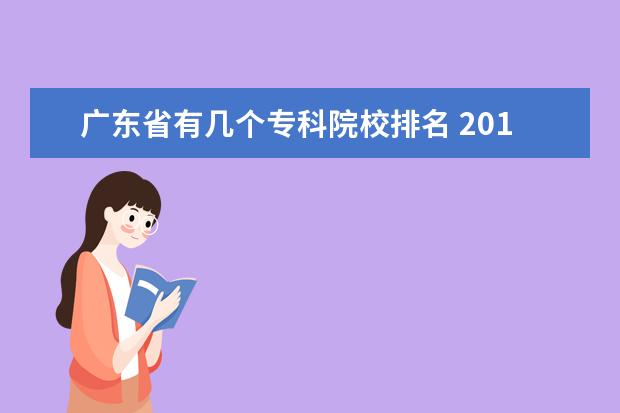 广东省有几个专科院校排名 201